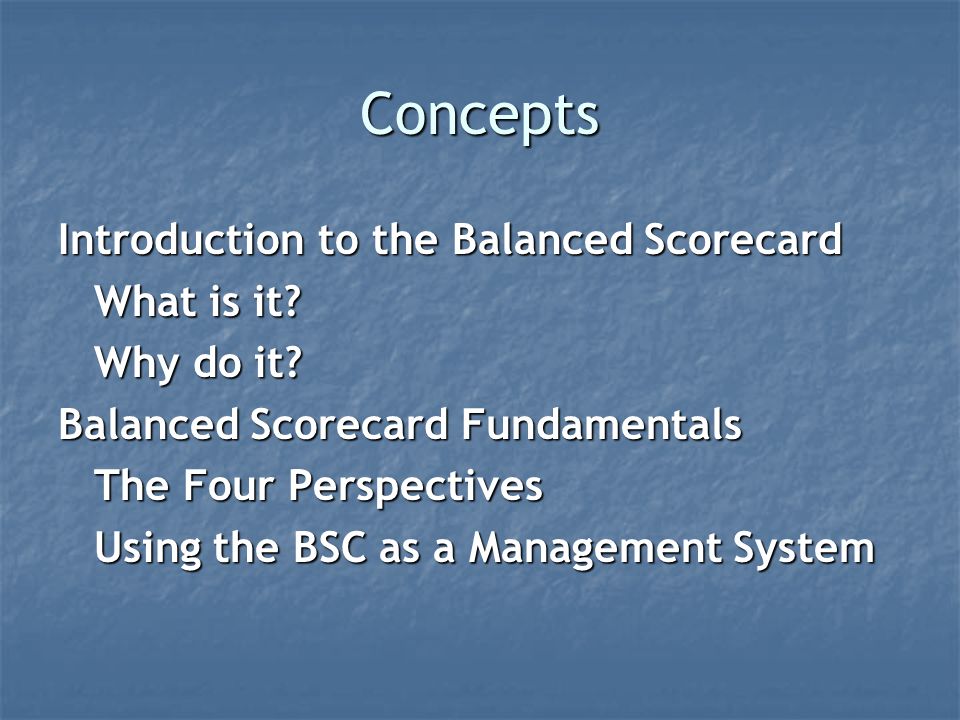 Concepts

Introduction to the Balanced Scorecard

What is it?

Why do it?

Balanced Scorecard Fundamentals

The Four Perspectives

Using the BSC as a Management System